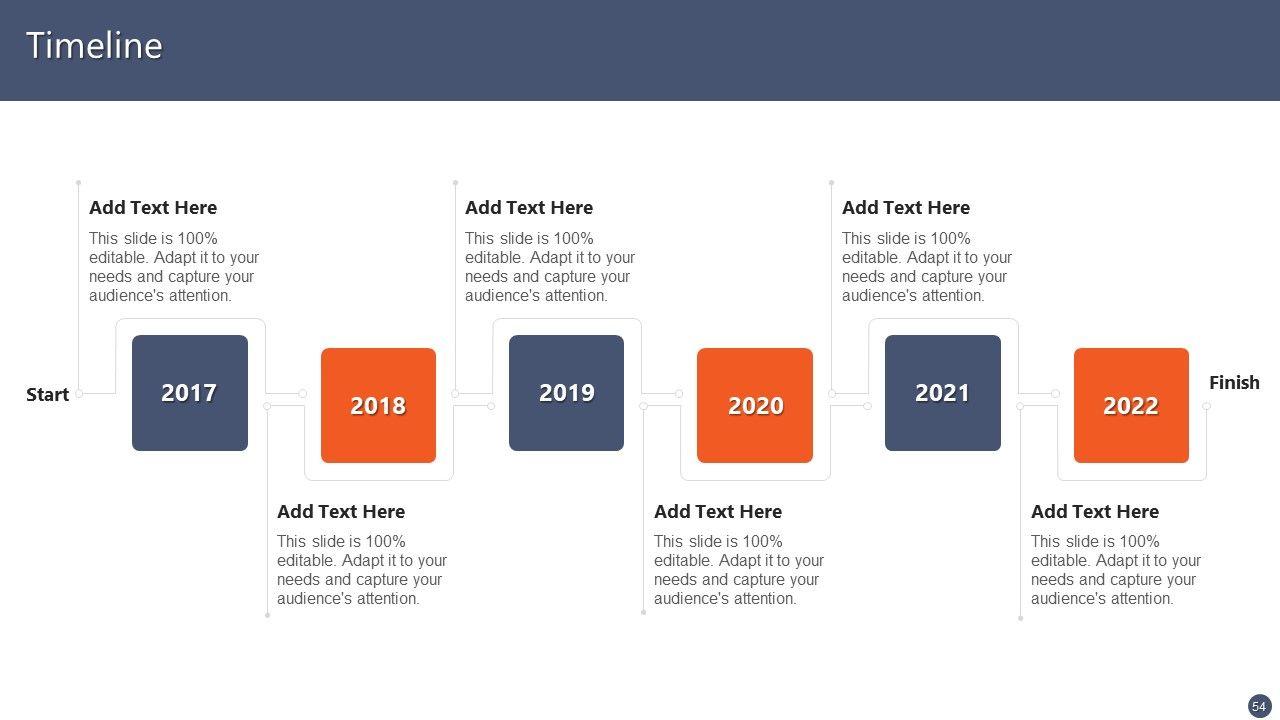 Timeline

Add Text Here
This slide is 100% editable. Adapt it to your needs and capture your audience's attention.

Add Text Here
This slide is 100% editable. Adapt it to your needs and capture your audience's attention.

Add Text Here
This slide is 100% editable. Adapt it to your needs and capture your audience's attention.

Start

2017

2018

2019

2020

2021

2022

Finish

Add Text Here
This slide is 100% editable. Adapt it to your needs and capture your audience's attention.

Add Text Here
This slide is 100% editable. Adapt it to your needs and capture your audience's attention.

Add Text Here
This slide is 100% editable. Adapt it to your needs and capture your audience's attention.

54